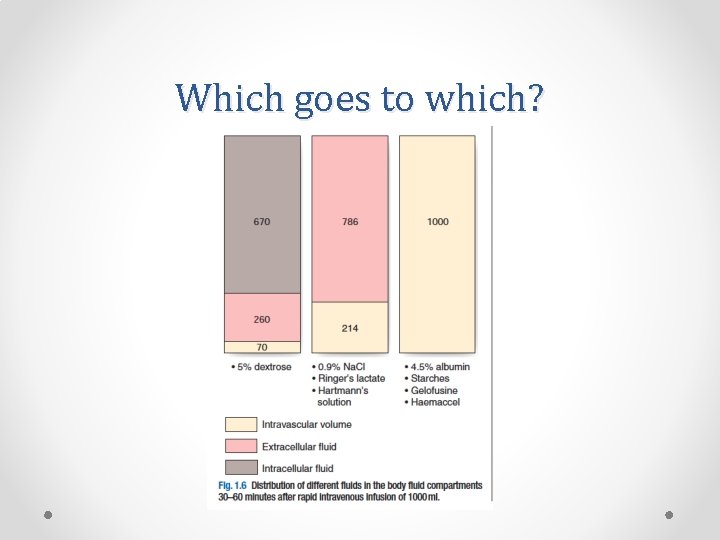 Which goes to which?

670

260

70

786

214

1000

• 5% dextrose

• 0.9% NaCl
• Ringer's lactate
• Hartmann's solution

• 4.5% albumin
• Starches
• Gelofusine
• Haemaccel

Intravascular volume

Extracellular fluid

Intracellular fluid

Fig. 1.6 Distribution of different fluids in the body fluid compartments 30–60 minutes after rapid intravenous infusion of 1000 ml.